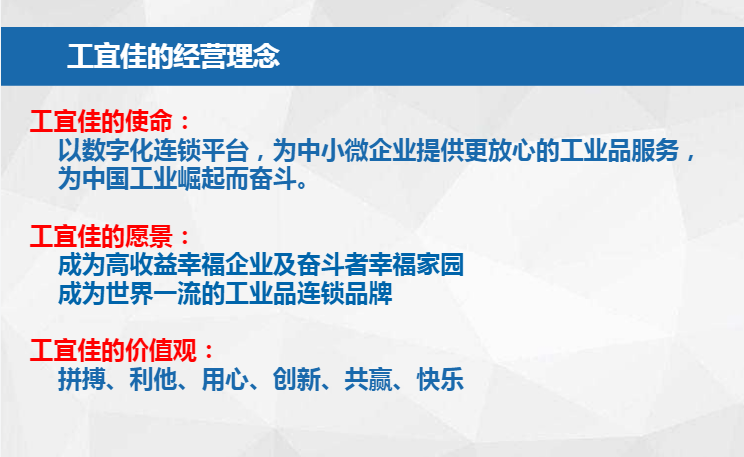 工宜佳的经营理念

工宜佳的使命：
以数字化连锁平台，为中小微企业提供更放心的工业品服务，为中国工业崛起而奋斗。

工宜佳的愿景：
成为高收益幸福企业及奋斗者幸福家园
成为世界一流的工业品连锁品牌

工宜佳的价值观：
拼搏、利他、用心、创新、共赢、快乐